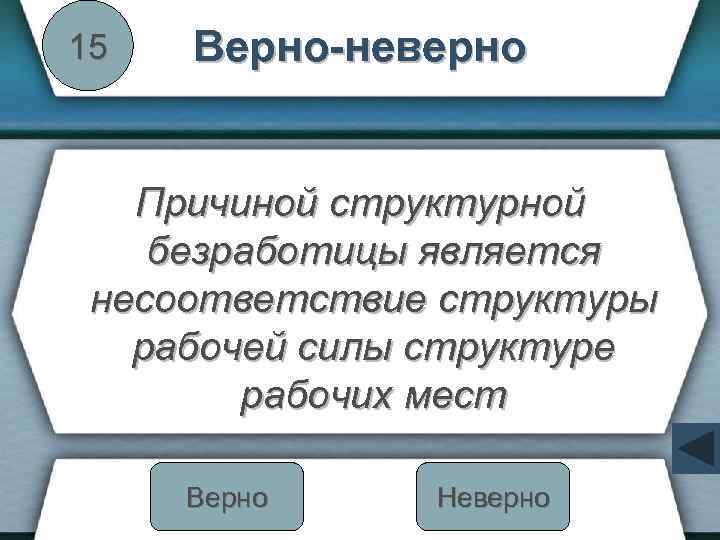 15

Верно-неверно

Причиной структурной безработицы является несоответствие структуры рабочей силы структуре рабочих мест

Верно

Неверно